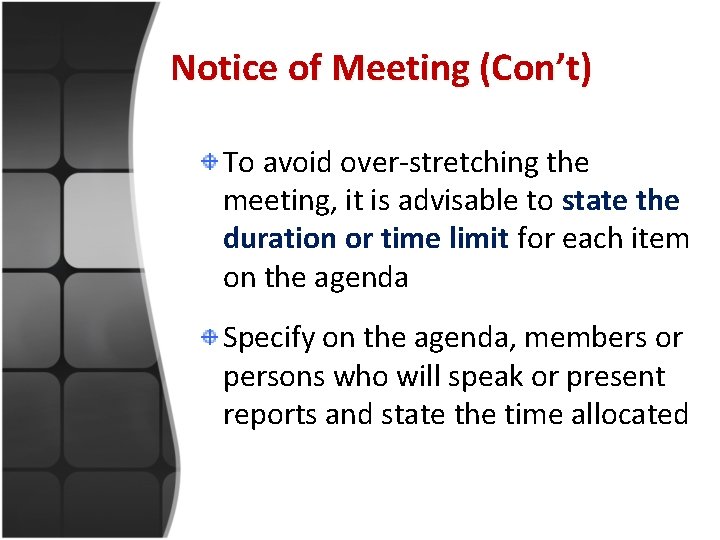 Notice of Meeting (Con’t)

To avoid over-stretching the meeting, it is advisable to state the duration or time limit for each item on the agenda

Specify on the agenda, members or persons who will speak or present reports and state the time allocated